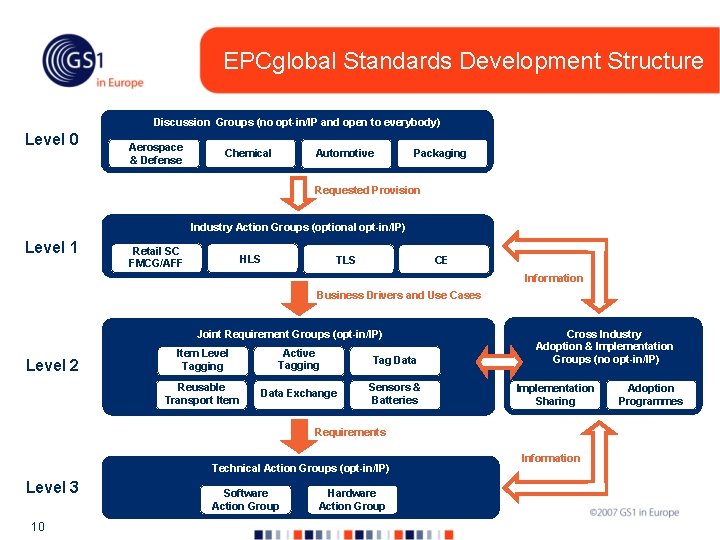 GS1 in Europe

EPCglobal Standards Development Structure

Level 0

Discussion Groups (no opt-in/IP and open to everybody)

Aerospace & Defense

Chemical

Automotive

Packaging

Requested Provision

Level 1

Industry Action Groups (optional opt-in/IP)

Retail SC FMCG/AFF

HLS

TLS

CE

Information

Business Drivers and Use Cases

Level 2

Joint Requirement Groups (opt-in/IP)

Item Level Tagging

Active Tagging

Tag Data

Reusable Transport Item

Data Exchange

Sensors & Batteries

Cross Industry Adoption & Implementation Groups (no opt-in/IP)

Implementation Sharing

Adoption Programmes

Requirements

Information

Level 3

Technical Action Groups (opt-in/IP)

Software Action Group

Hardware Action Group

©2007 GS1 in Europe

10